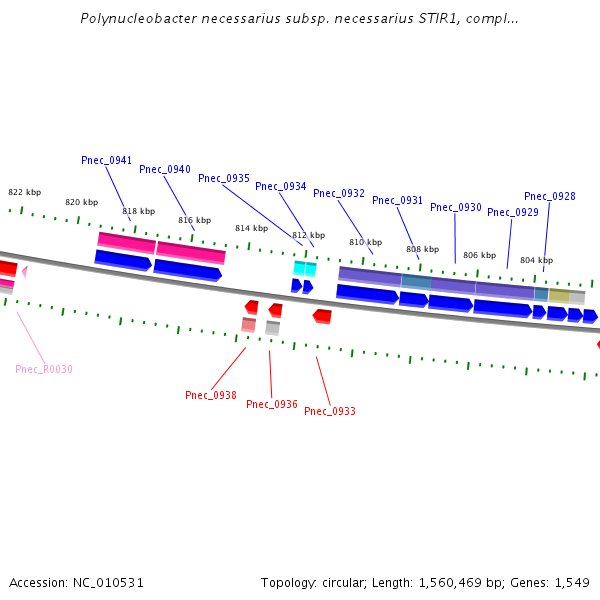 Polynucleobacter necessarius subsp. necessarius STIR1, compl...

Pnec_0941
Pnec_0940
Pnec_0935
Pnec_0934
Pnec_0932
Pnec_0931
Pnec_0930
Pnec_0929
Pnec_0928

822 kbp
820 kbp
818 kbp
816 kbp
814 kbp
812 kbp
810 kbp
808 kbp
806 kbp
804 kbp

Pnec_R0030
Pnec_0938
Pnec_0936
Pnec_0933

Accession: NC_010531
Topology: circular; Length: 1,560,469 bp; Genes: 1,549